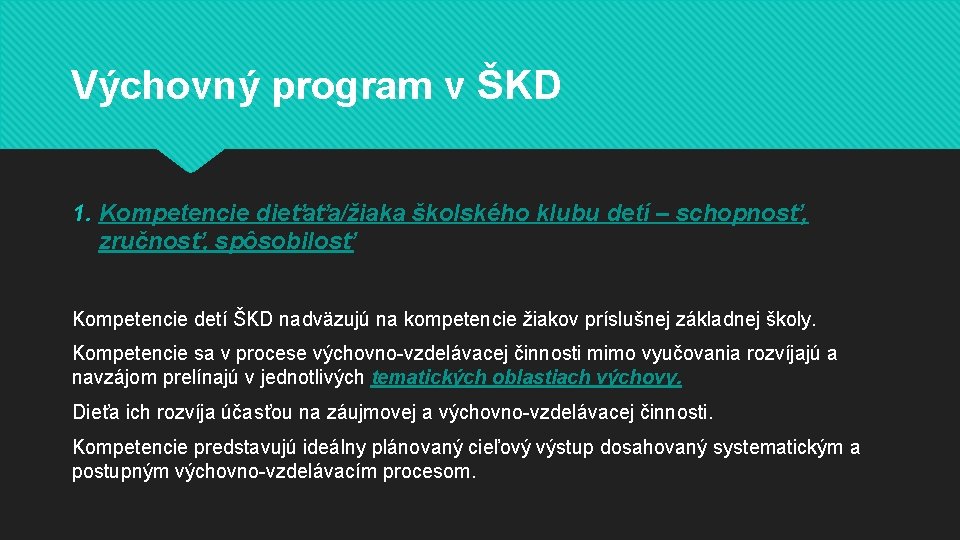 Výchovný program v ŠKD

1. Kompetencie dieťaťa/žiaka školského klubu detí – schopnosť, zručnosť, spôsobilosť

Kompetencie detí ŠKD nadväzujú na kompetencie žiakov príslušnej základnej školy.

Kompetencie sa v procese výchovno-vzdelávacej činnosti mimo vyučovania rozvíjajú a navzájom prelínajú v jednotlivých tematických oblastiach výchovy.

Dieťa ich rozvíja účasťou na záujmovej a výchovno-vzdelávacej činnosti.

Kompetencie predstavujú ideálny plánovaný cieľový výstup dosahovaný systematickým a postupným výchovno-vzdelávacím procesom.